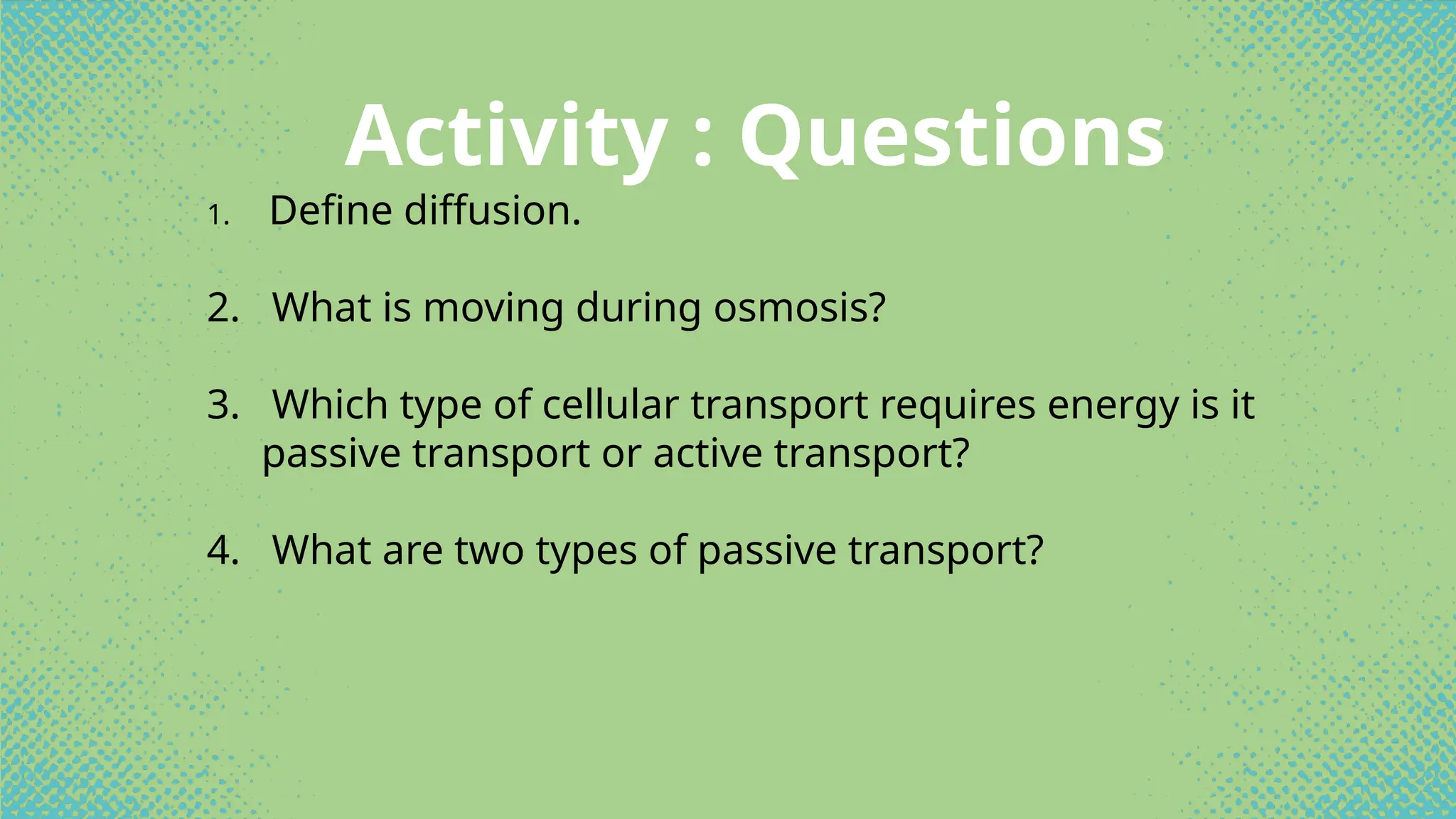 Activity : Questions

1. Define diffusion.

2. What is moving during osmosis?

3. Which type of cellular transport requires energy is it passive transport or active transport?

4. What are two types of passive transport?